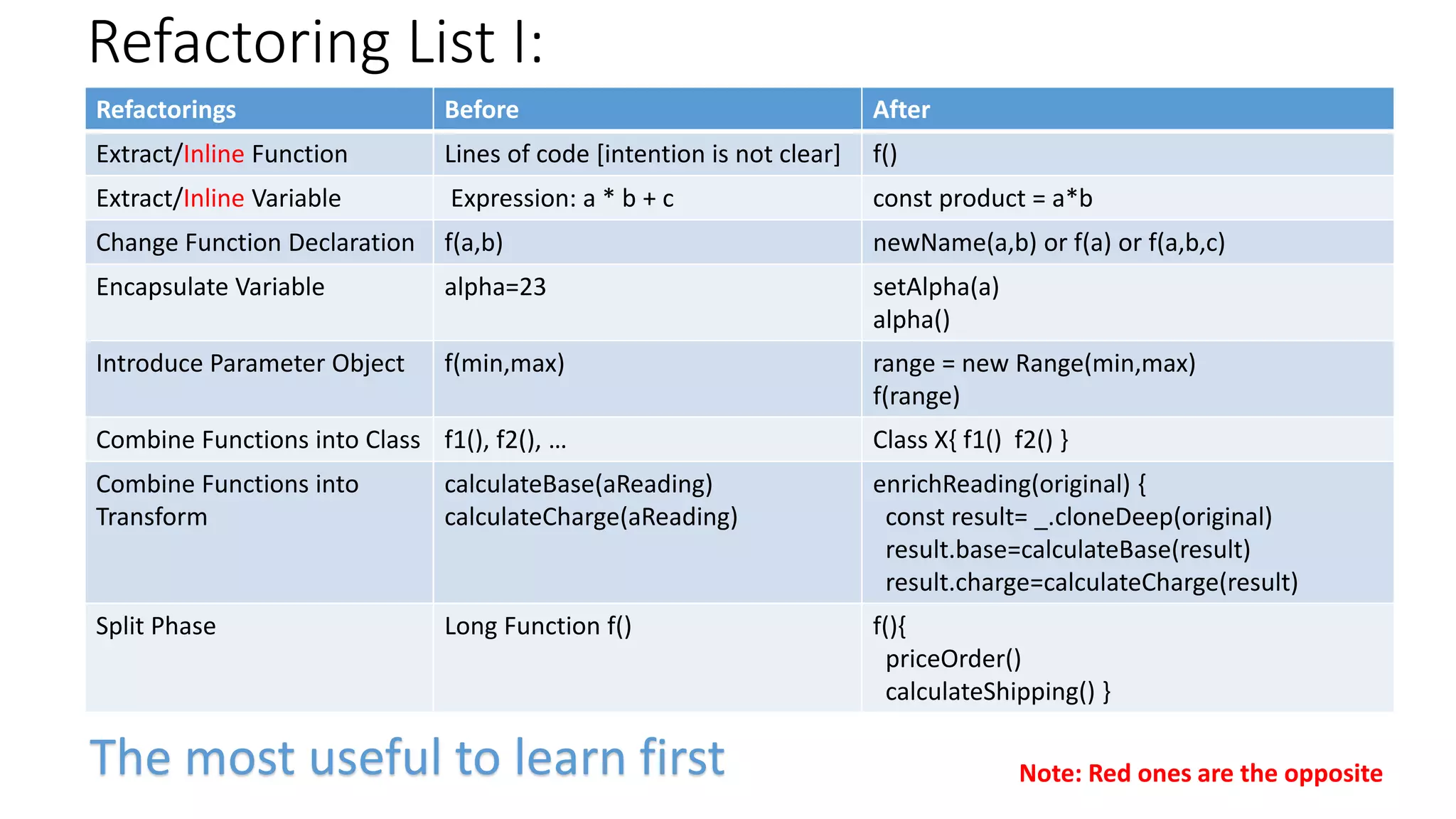 Refactoring List I:

| Refactorings | Before | After |
|---|---|---|
| Extract/Inline Function | Lines of code [intention is not clear] | f() |
| Extract/Inline Variable | Expression: a * b + c | const product = a*b |
| Change Function Declaration | f(a,b) | newName(a,b) or f(a) or f(a,b,c) |
| Encapsulate Variable | alpha=23 | setAlpha(a) alpha() |
| Introduce Parameter Object | f(min,max) | range = new Range(min,max) f(range) |
| Combine Functions into Class | f1(), f2(), … | Class X{ f1() f2() } |
| Combine Functions into Transform | calculateBase(aReading) calculateCharge(aReading) | enrichReading(original) { const result= _.cloneDeep(original) result.base=calculateBase(result) result.charge=calculateCharge(result) |
| Split Phase | Long Function f() | f(){ priceOrder() calculateShipping() } |

The most useful to learn first

Note: Red ones are the opposite